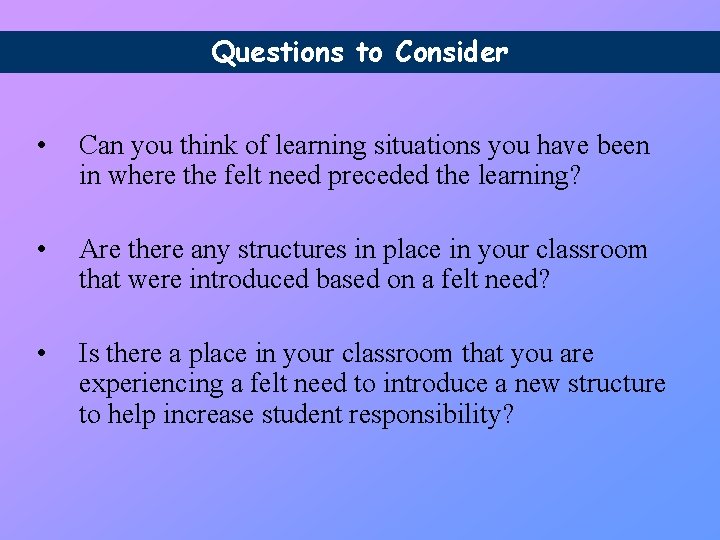 Questions to Consider

• Can you think of learning situations you have been in where the felt need preceded the learning?

• Are there any structures in place in your classroom that were introduced based on a felt need?

• Is there a place in your classroom that you are experiencing a felt need to introduce a new structure to help increase student responsibility?